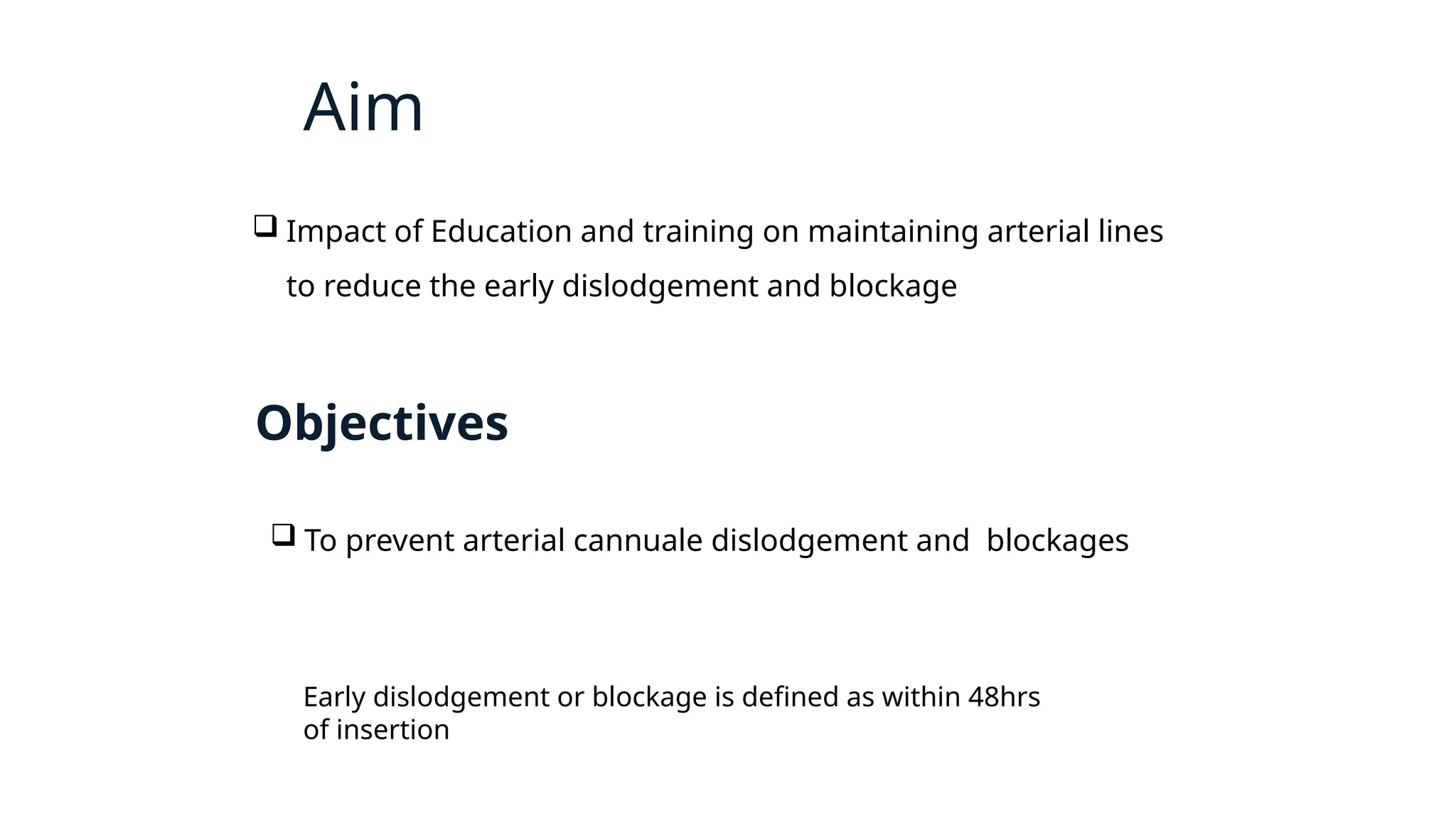 Aim

❑ Impact of Education and training on maintaining arterial lines to reduce the early dislodgement and blockage

Objectives

❑ To prevent arterial cannuale dislodgement and blockages

Early dislodgement or blockage is defined as within 48hrs of insertion